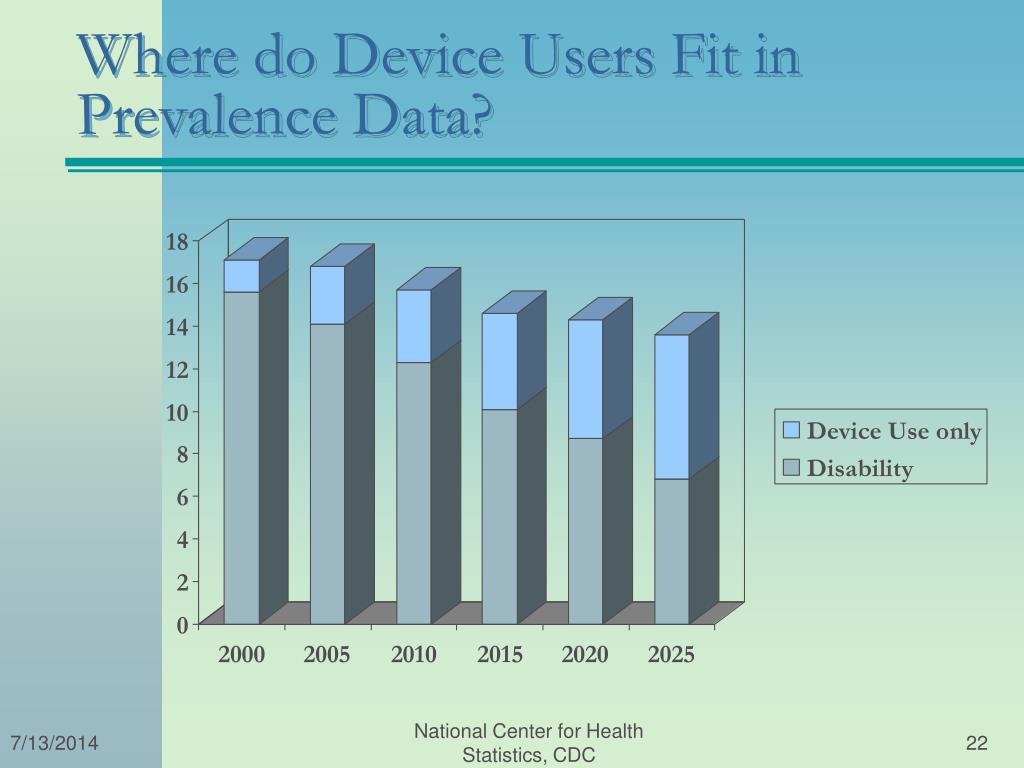 Where do Device Users Fit in Prevalence Data?

18
16
14
12
10
8
6
4
2
0

2000 2005 2010 2015 2020 2025

Device Use only
Disability

7/13/2014

National Center for Health Statistics, CDC

22